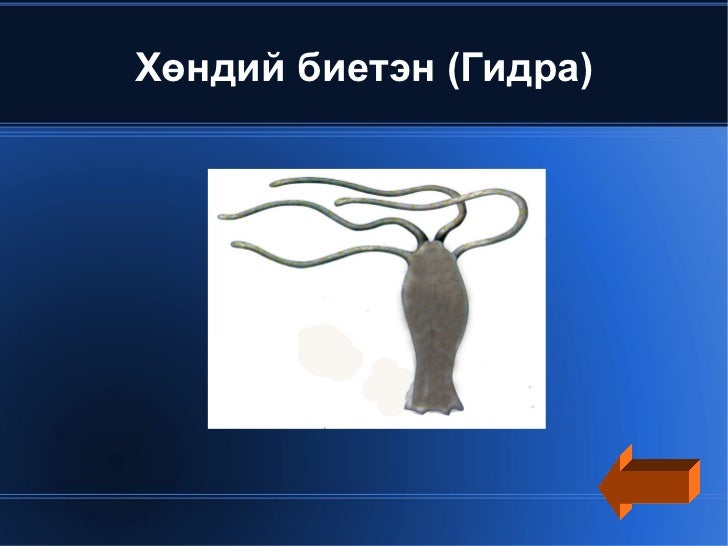 Хөндий биетэн (Гидра)